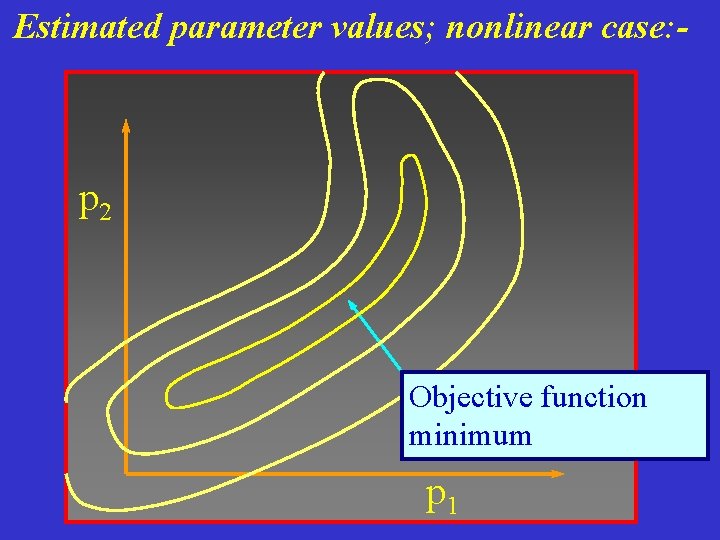 Estimated parameter values; nonlinear case:-

$p_2$

Objective function minimum

$p_1$